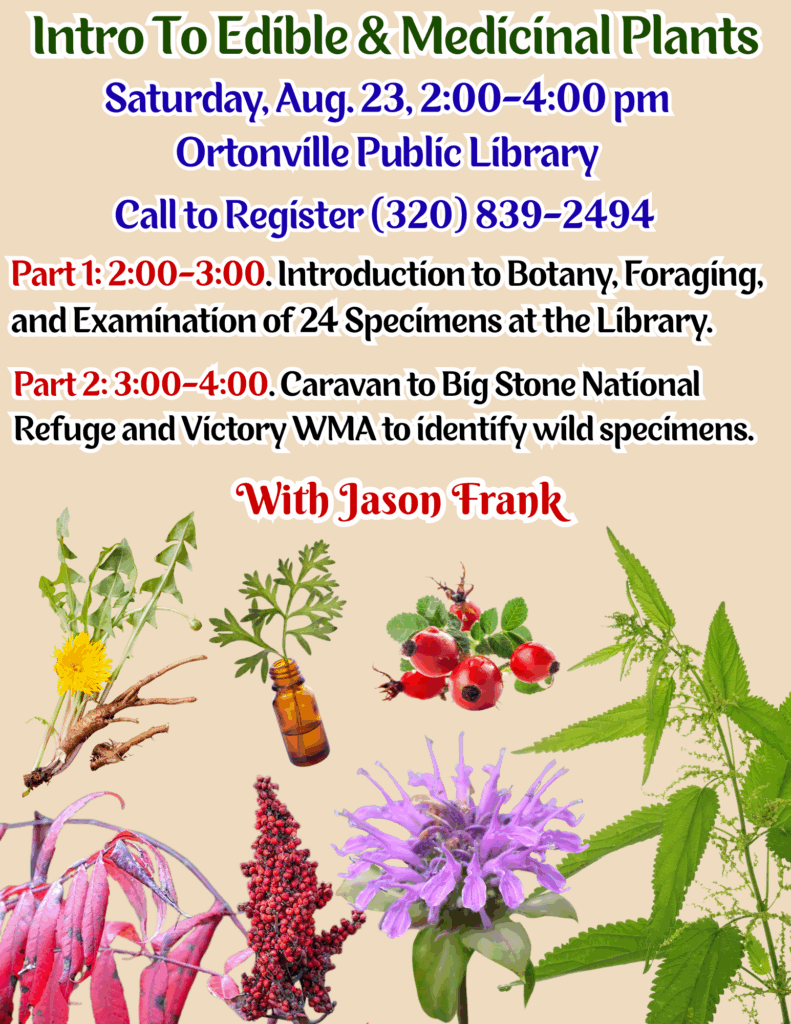 Intro To Edible & Medicinal Plants

Saturday, Aug. 23, 2:00-4:00 pm

Ortonville Public Library

Call to Register (320) 839-2494

Part 1: 2:00-3:00. Introduction to Botany, Foraging, and Examination of 24 Specimens at the Library.

Part 2: 3:00-4:00. Caravan to Big Stone National Refuge and Victory WMA to identify wild specimens.

With Jason Frank